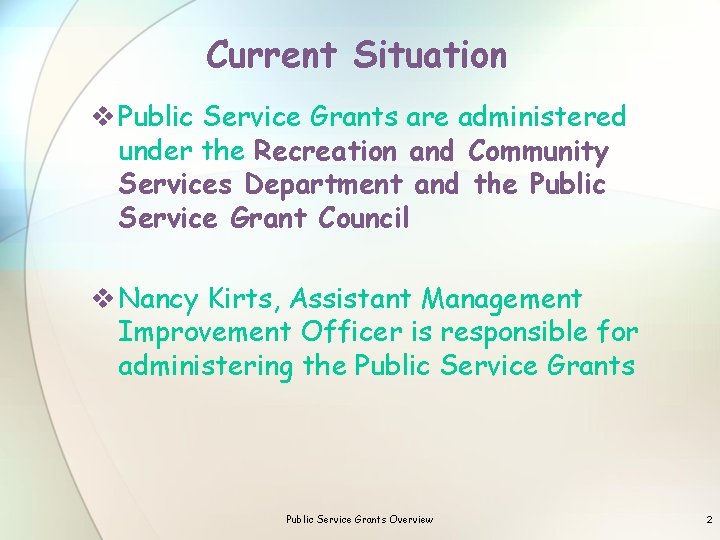 Current Situation

❖ Public Service Grants are administered under the Recreation and Community Services Department and the Public Service Grant Council

❖ Nancy Kirts, Assistant Management Improvement Officer is responsible for administering the Public Service Grants

Public Service Grants Overview

2